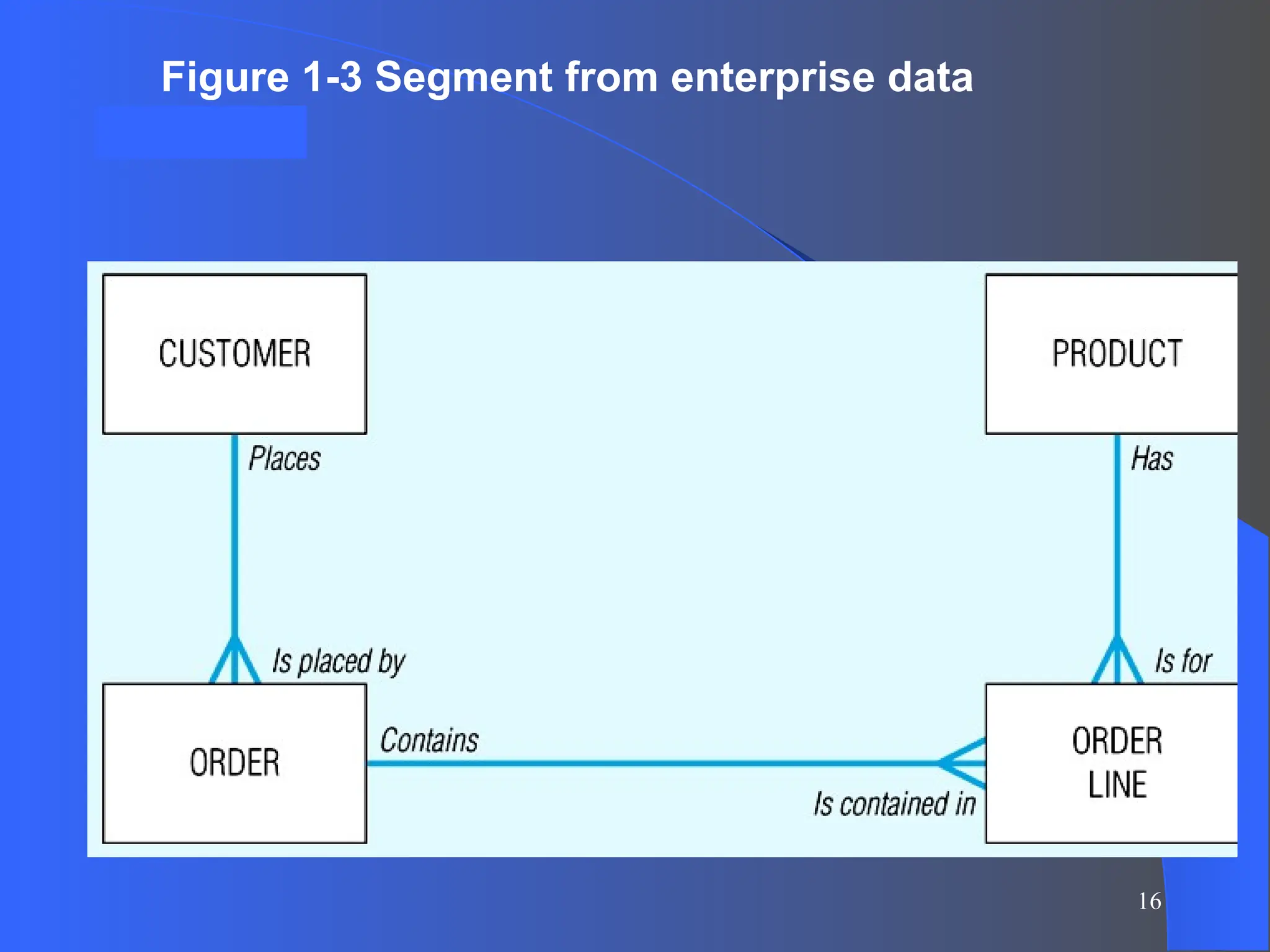 Figure 1-3 Segment from enterprise data

CUSTOMER

PRODUCT

Places

Has

Is placed by

Is for

ORDER

Contains

Is contained in

ORDER LINE

16